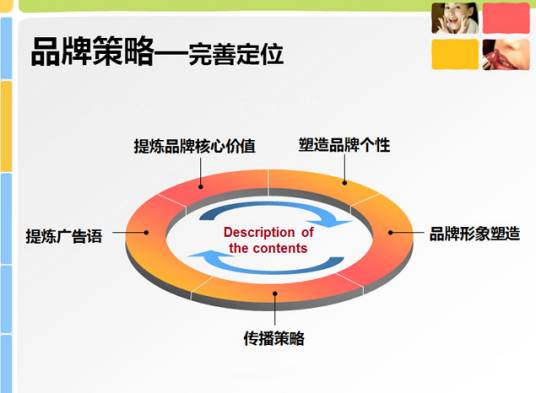 品牌策略—完善定位

提炼品牌核心价值

塑造品牌个性

提炼广告语

Description of the contents

品牌形象塑造

传播策略